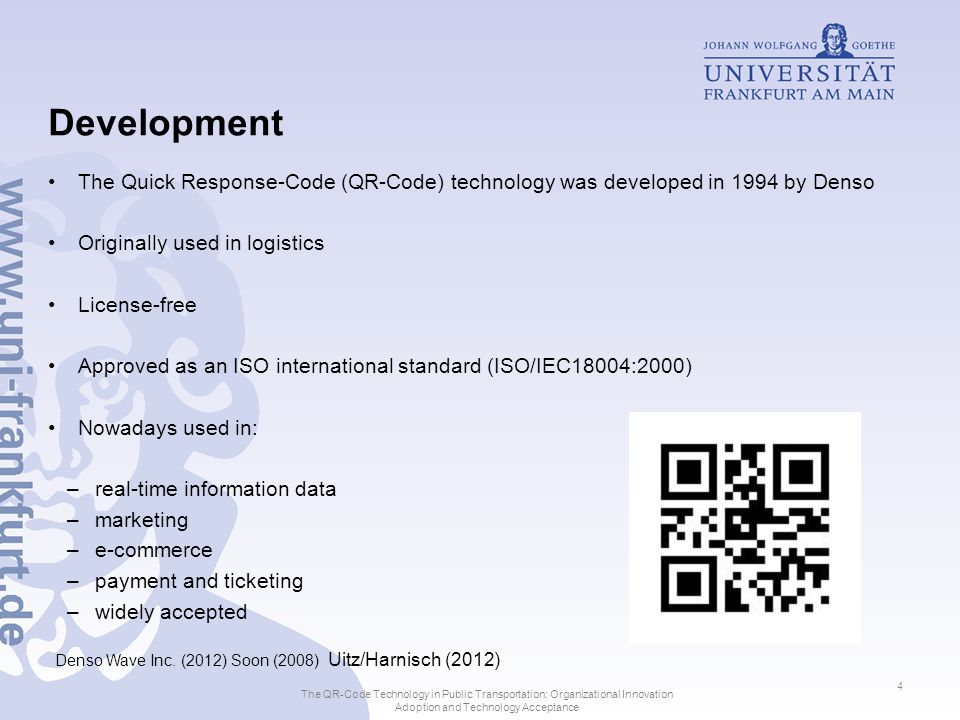 JOHANN WOLFGANG GOETHE
UNIVERSITÄT
FRANKFURT AM MAIN

www.uni-frankfurt.de

Development

• The Quick Response-Code (QR-Code) technology was developed in 1994 by Denso

• Originally used in logistics

• License-free

• Approved as an ISO international standard (ISO/IEC18004:2000)

• Nowadays used in:

– real-time information data
– marketing
– e-commerce
– payment and ticketing
– widely accepted

Denso Wave Inc. (2012) Soon (2008) Uitz/Harnisch (2012)

The QR-Code Technology in Public Transportation: Organizational Innovation Adoption and Technology Acceptance

4